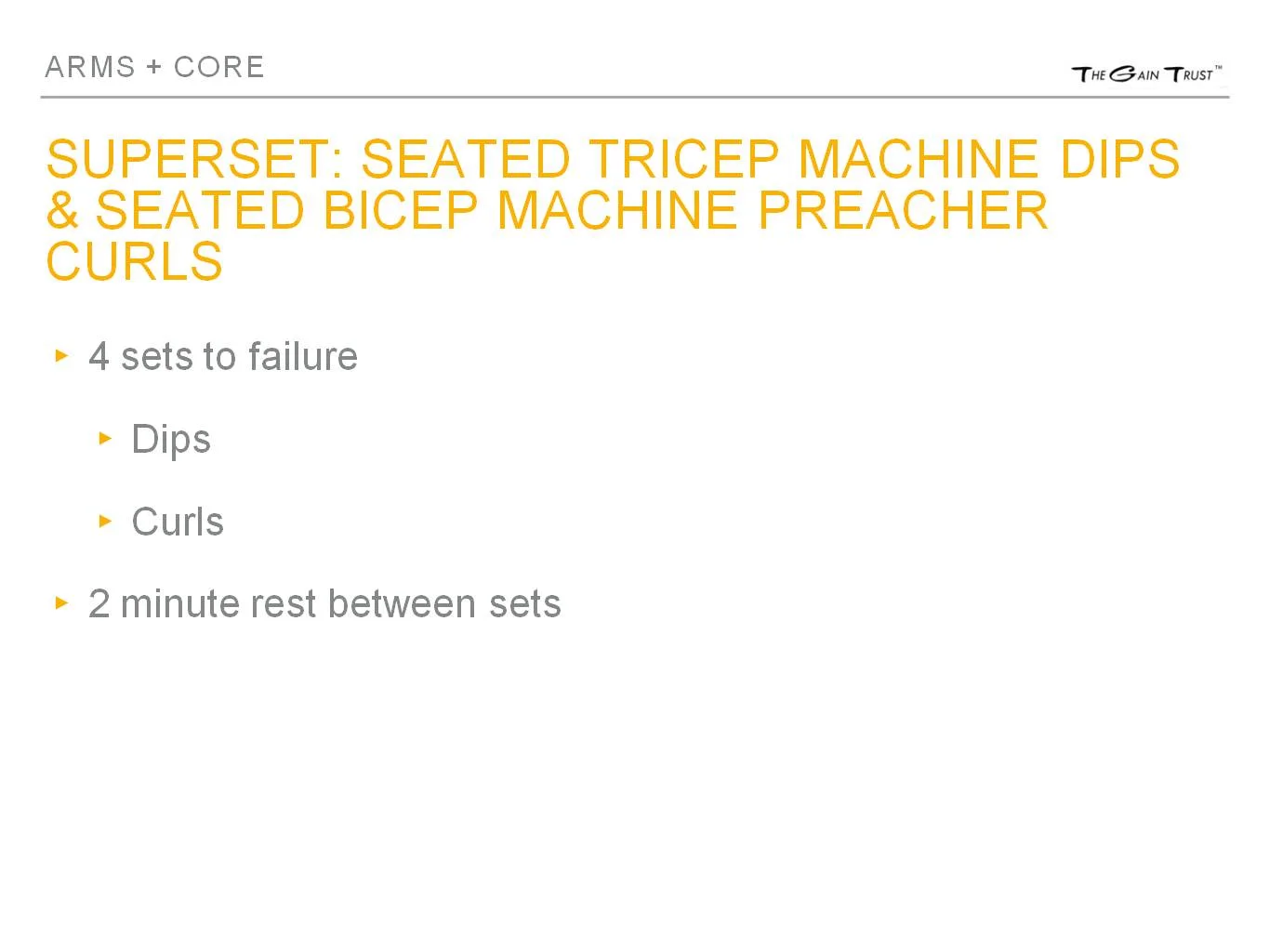 ARMS + CORE

THE GAIN TRUST™

SUPERSET: SEATED TRICEP MACHINE DIPS & SEATED BICEP MACHINE PREACHER CURLS

▸ 4 sets to failure

▸ Dips

▸ Curls

▸ 2 minute rest between sets